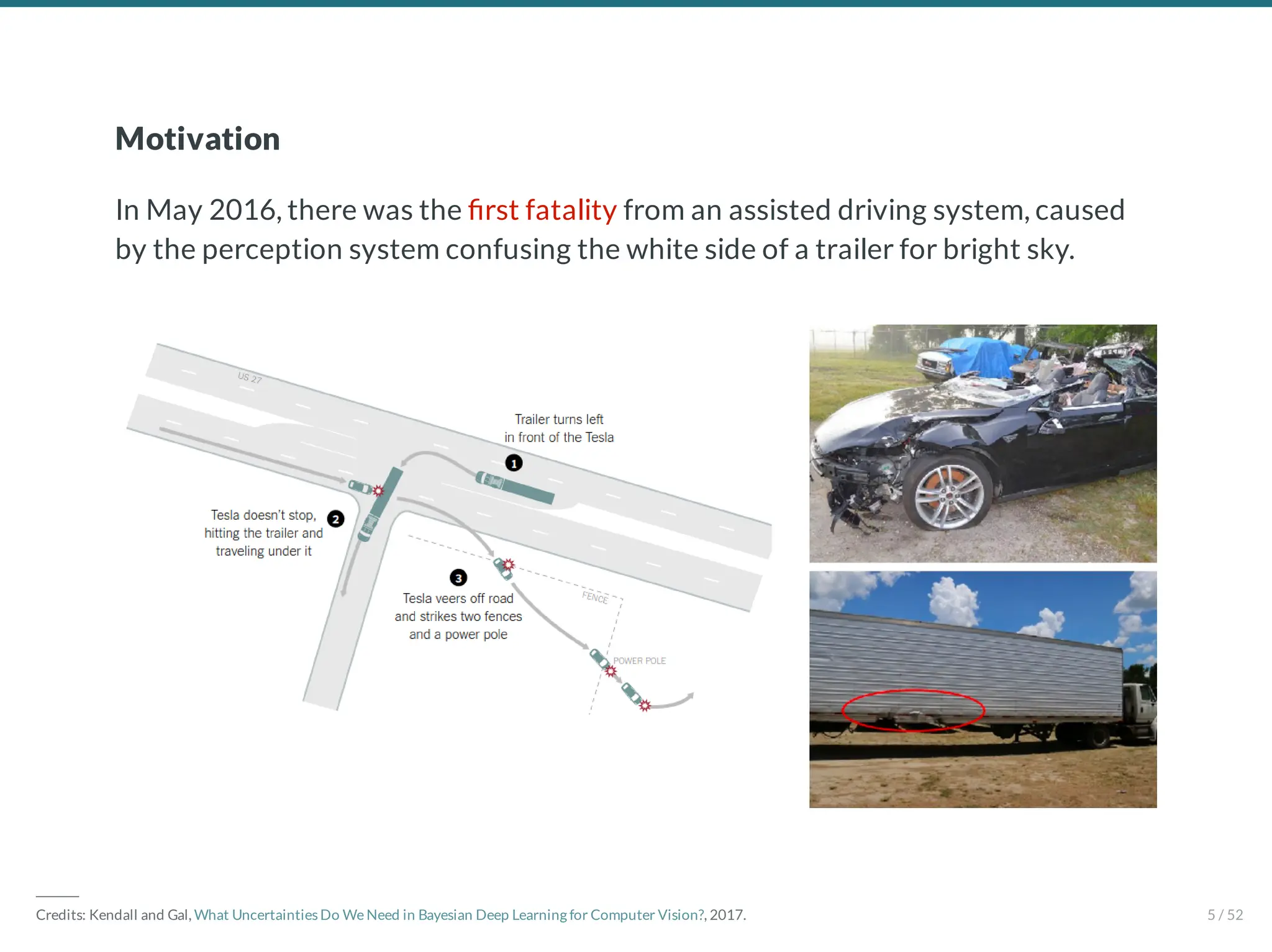 Motivation

In May 2016, there was the first fatality from an assisted driving system, caused by the perception system confusing the white side of a trailer for bright sky.

US 27

Trailer turns left in front of the Tesla

1

Tesla doesn't stop, hitting the trailer and traveling under it

2

3

Tesla veers off road and strikes two fences and a power pole

FENCE

POWER POLE

Credits: Kendall and Gal, What Uncertainties Do We Need in Bayesian Deep Learning for Computer Vision?, 2017.

5 / 52